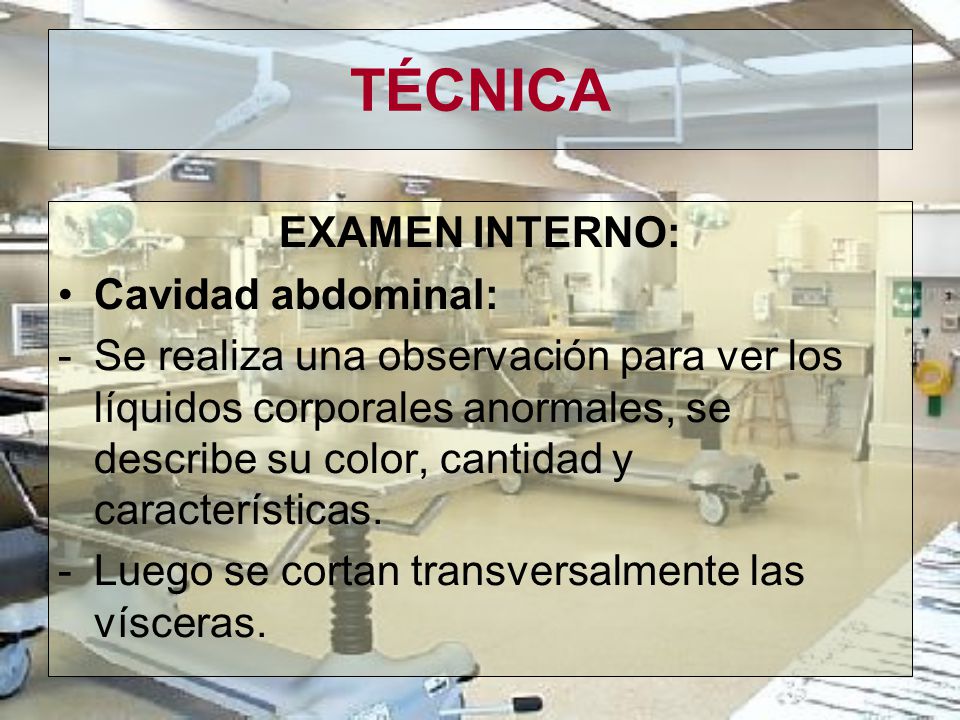 TÉCNICA

EXAMEN INTERNO:

• Cavidad abdominal:

- Se realiza una observación para ver los líquidos corporales anormales, se describe su color, cantidad y características.

- Luego se cortan transversalmente las vísceras.